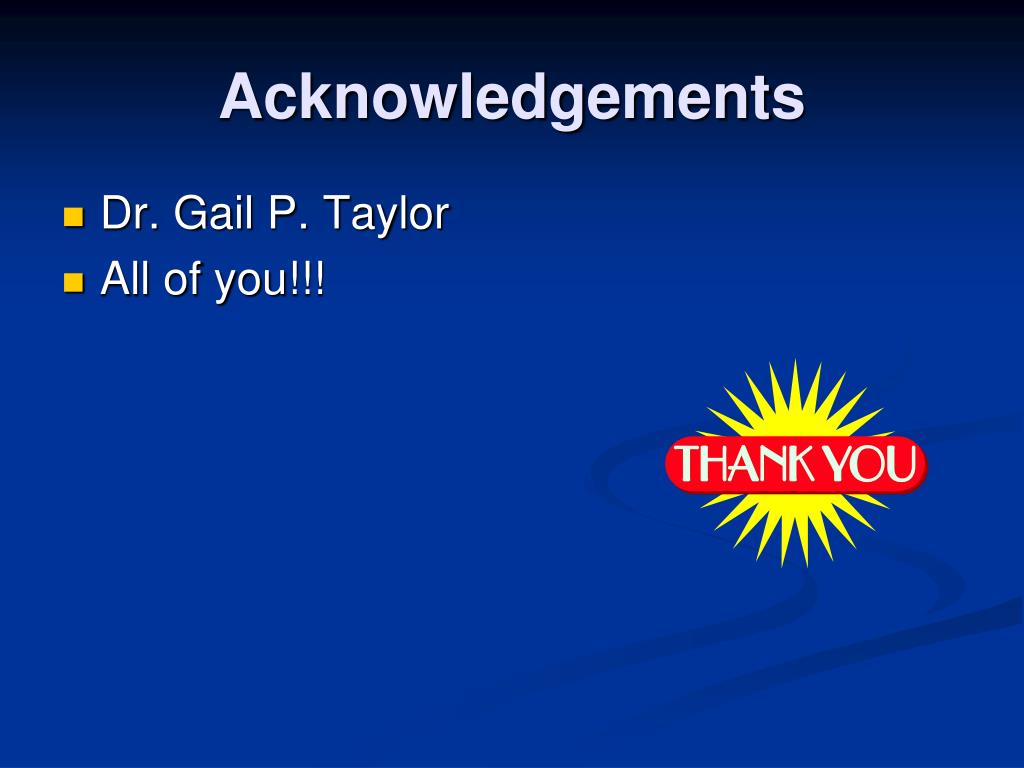 Acknowledgements

- Dr. Gail P. Taylor
- All of you!!!

THANK YOU